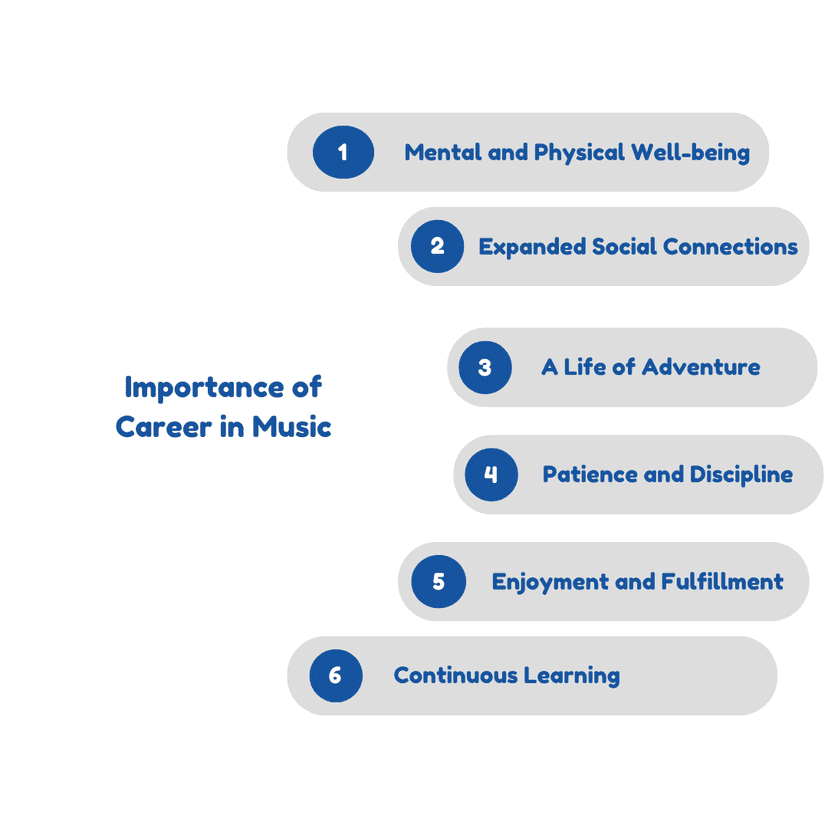 Importance of Career in Music

1 Mental and Physical Well-being

2 Expanded Social Connections

3 A Life of Adventure

4 Patience and Discipline

5 Enjoyment and Fulfillment

6 Continuous Learning